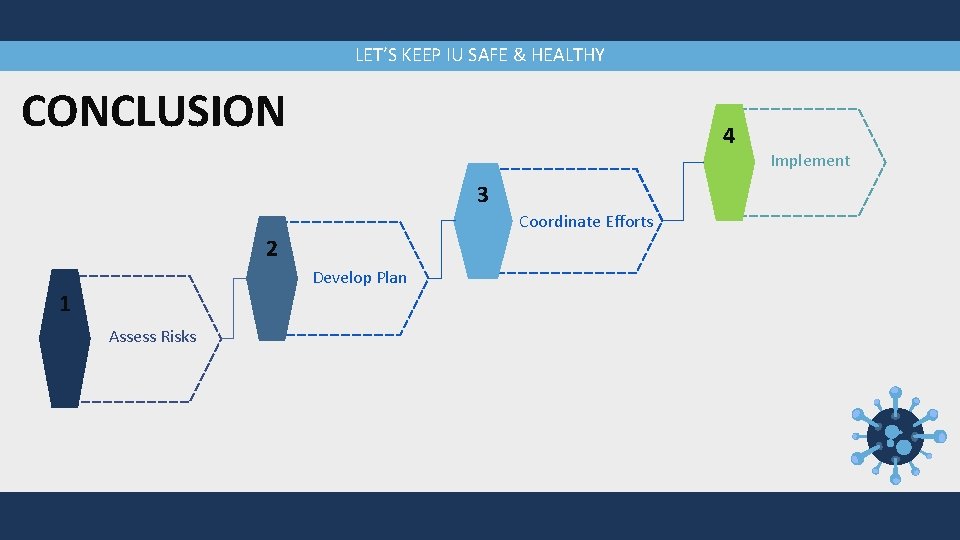 LET'S KEEP IU SAFE & HEALTHY

CONCLUSION

1
Assess Risks

2
Develop Plan

3
Coordinate Efforts

4
Implement